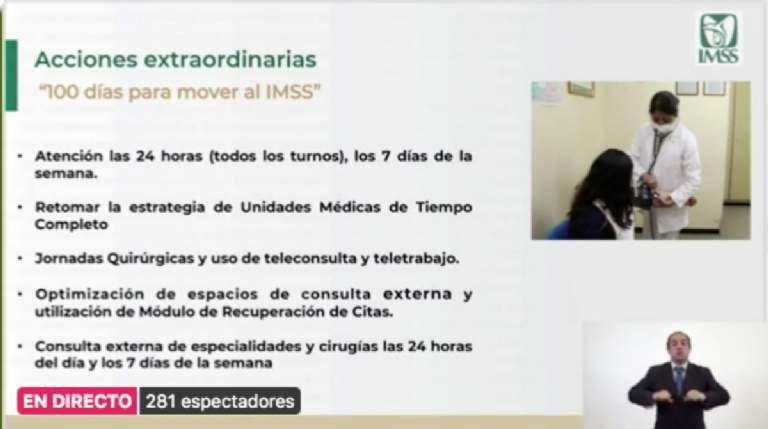 IMSS

Acciones extraordinarias

"100 días para mover al IMSS"

• Atención las 24 horas (todos los turnos), los 7 días de la semana.

• Retomar la estrategia de Unidades Médicas de Tiempo Completo

• Jornadas Quirúrgicas y uso de teleconsulta y teletrabajo.

• Optimización de espacios de consulta externa y utilización de Módulo de Recuperación de Citas.

• Consulta externa de especialidades y cirugías las 24 horas del día y los 7 días de la semana

EN DIRECTO 281 espectadores